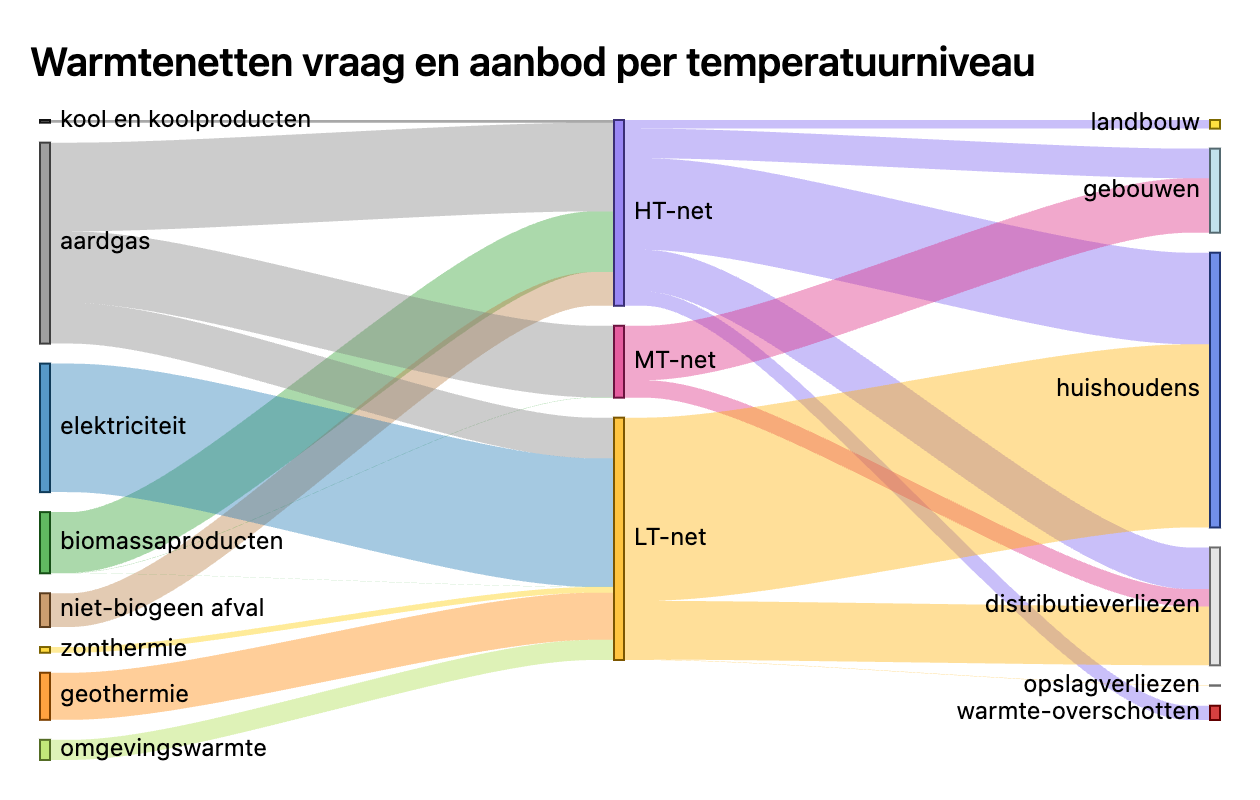 Warmtenetten vraag en aanbod per temperatuurniveau

kool en koolproducten
aardgas
elektriciteit
biomassaproducten
niet-biogeen afval
zonthermie
geothermie
omgevingswarmte

HT-net
MT-net
LT-net

landbouw
gebouwen
huishoudens
distributieverliezen
opslagverliezen
warmte-overschotten